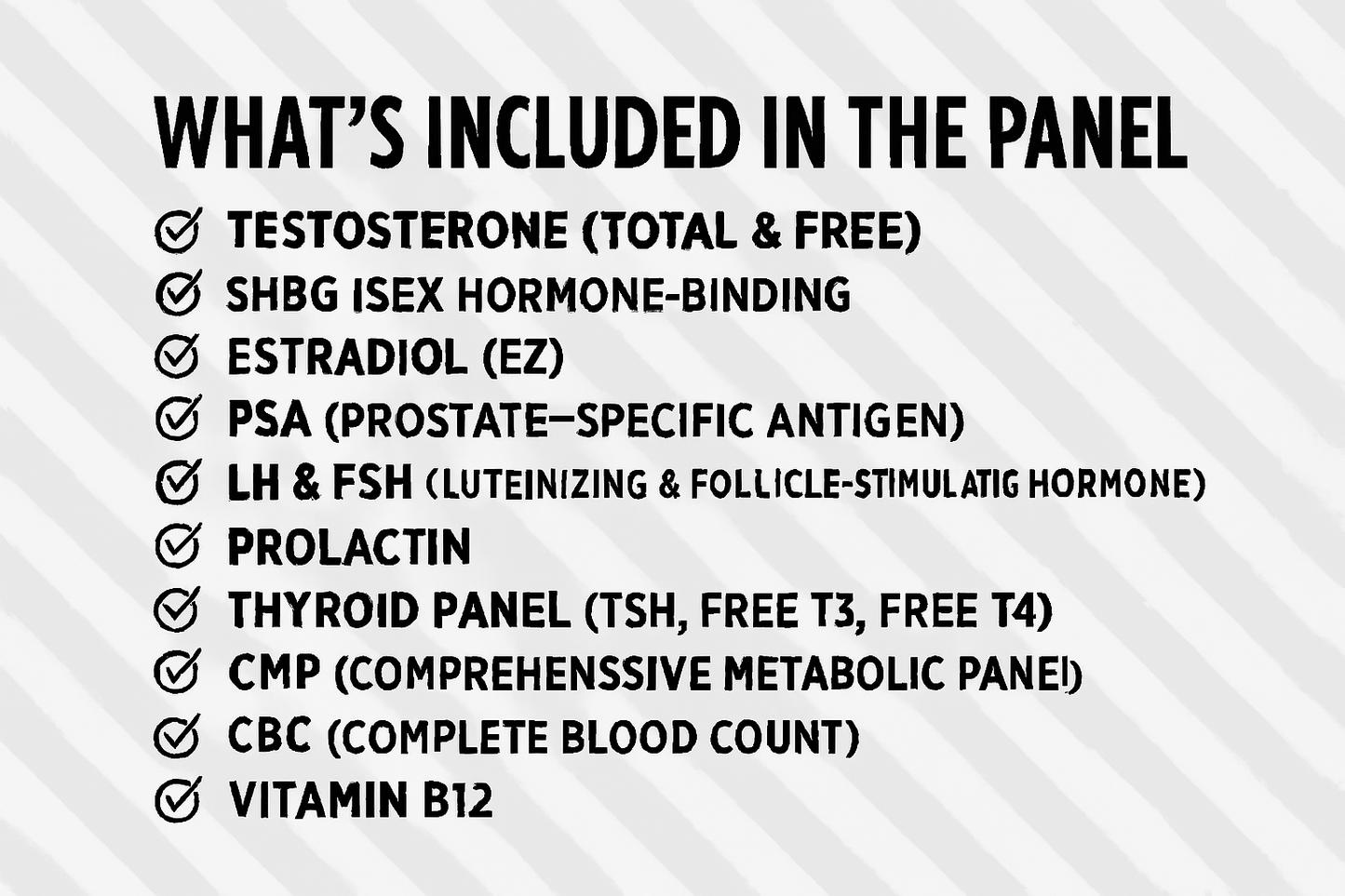 WHAT'S INCLUDED IN THE PANEL

TESTOSTERONE (TOTAL & FREE)
SHBG ISEX HORMONE-BINDING
ESTRADIOL (EZ)
PSA (PROSTATE—SPECIFIC ANTIGEN)
LH & FSH (LUTEINIZING & FOLLICLE-STIMULATIG HORMONE)
PROLACTIN
THYROID PANEL (TSH, FREE T3, FREE T4)
CMP (COMPREHENSSIVE METABOLIC PANE!)
CBC (COMPLETE BLOOD COUNT)
VITAMIN B12